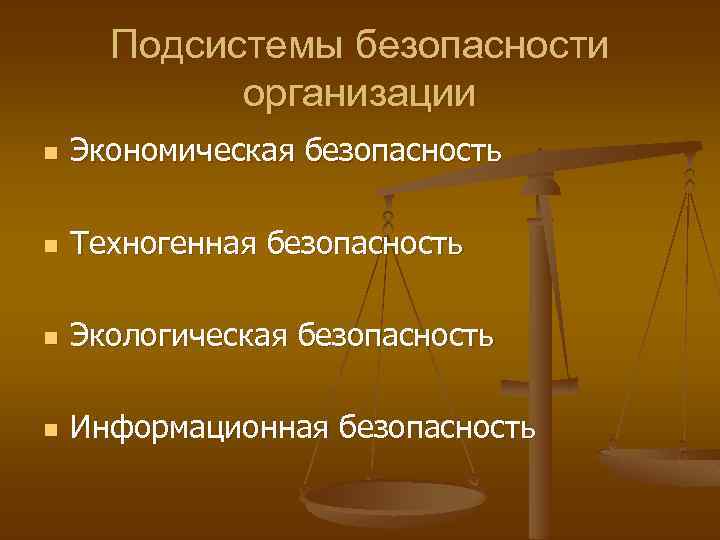 Подсистемы безопасности организации

- Экономическая безопасность
- Техногенная безопасность
- Экологическая безопасность
- Информационная безопасность